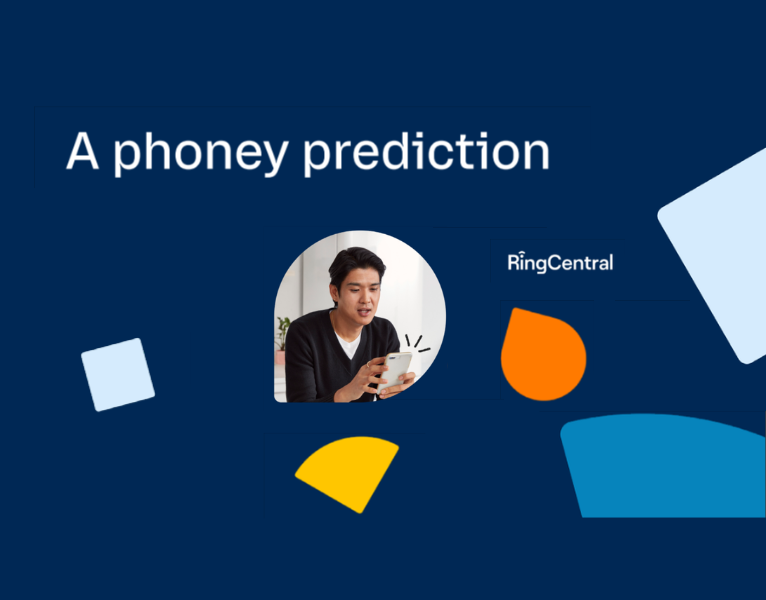 A phoney prediction

RingCentral